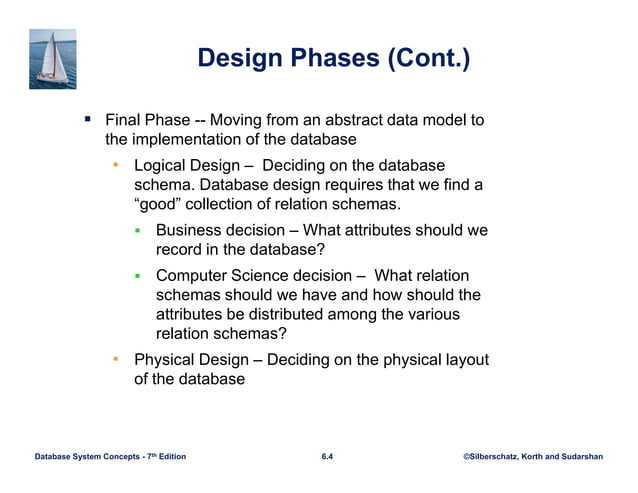 Design Phases (Cont.)

▪ Final Phase -- Moving from an abstract data model to the implementation of the database

• Logical Design – Deciding on the database schema. Database design requires that we find a “good” collection of relation schemas.

▪ Business decision – What attributes should we record in the database?

▪ Computer Science decision – What relation schemas should we have and how should the attributes be distributed among the various relation schemas?

• Physical Design – Deciding on the physical layout of the database

Database System Concepts - 7th Edition 6.4 ©Silberschatz, Korth and Sudarshan